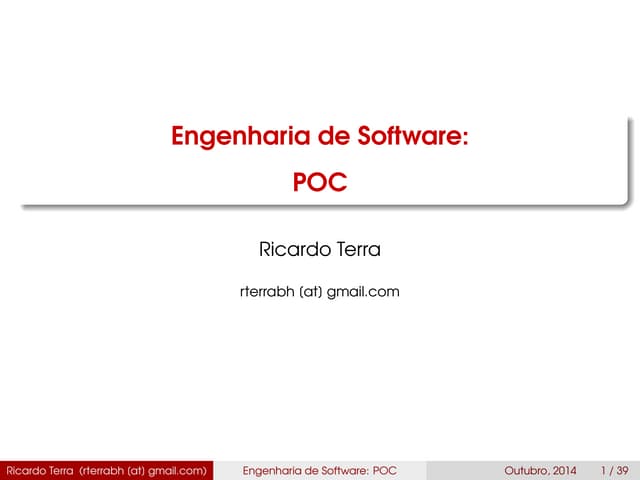 Engenharia de Software:
POC

Ricardo Terra

rterrabh (at) gmail.com

Ricardo Terra (rterrabh (at) gmail.com) Engenharia de Software: POC Outubro, 2014 1 / 39